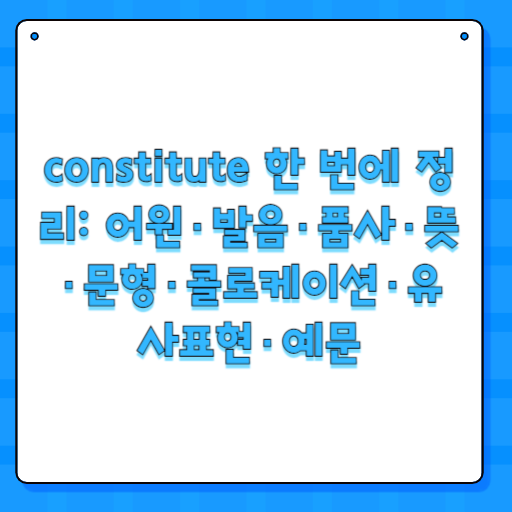 constitute 한 번에 정리: 어원 · 발음 · 품사 · 뜻 · 문형 · 콜로케이션 · 유사표현 · 예문